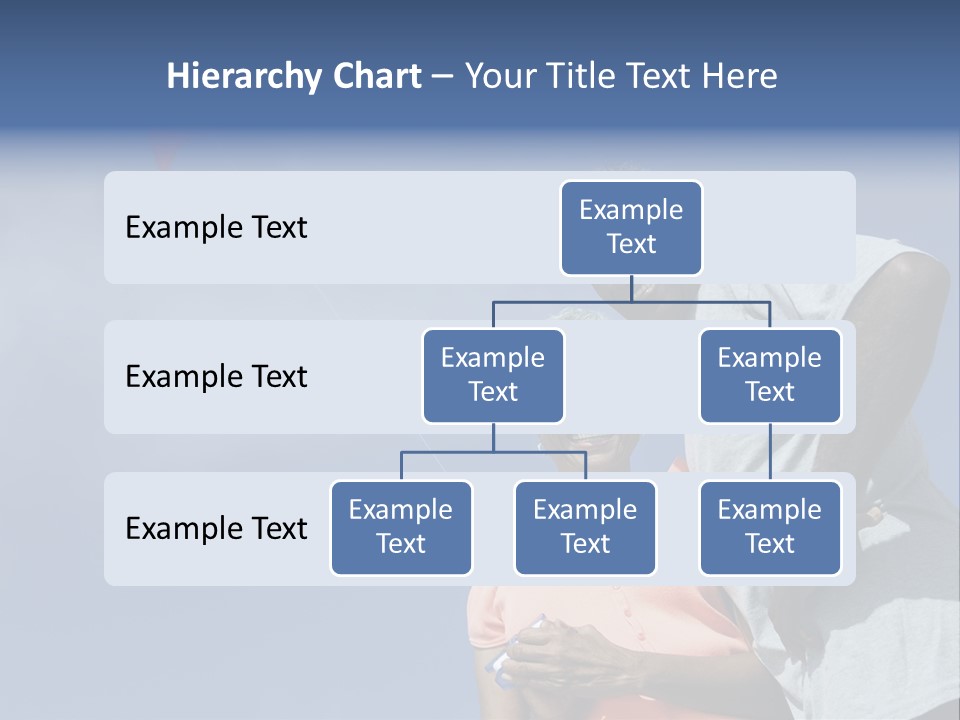 Hierarchy Chart – Your Title Text Here

Example Text

Example Text

Example Text

Example Text

Example Text

Example Text

Example Text

Example Text

Example Text